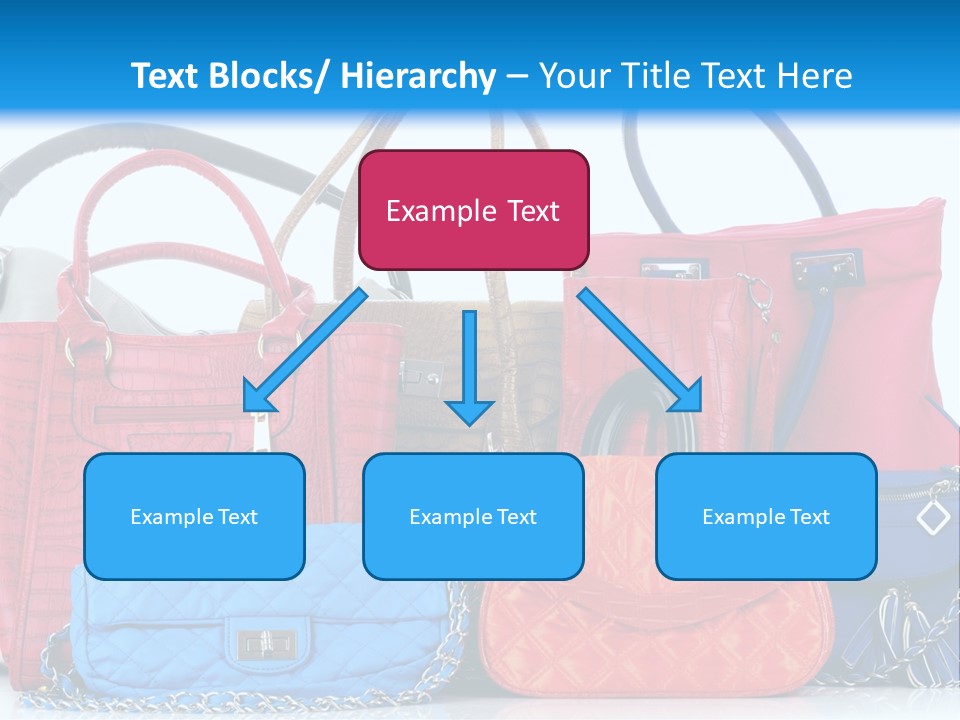 Text Blocks/ Hierarchy – Your Title Text Here

Example Text

Example Text

Example Text

Example Text